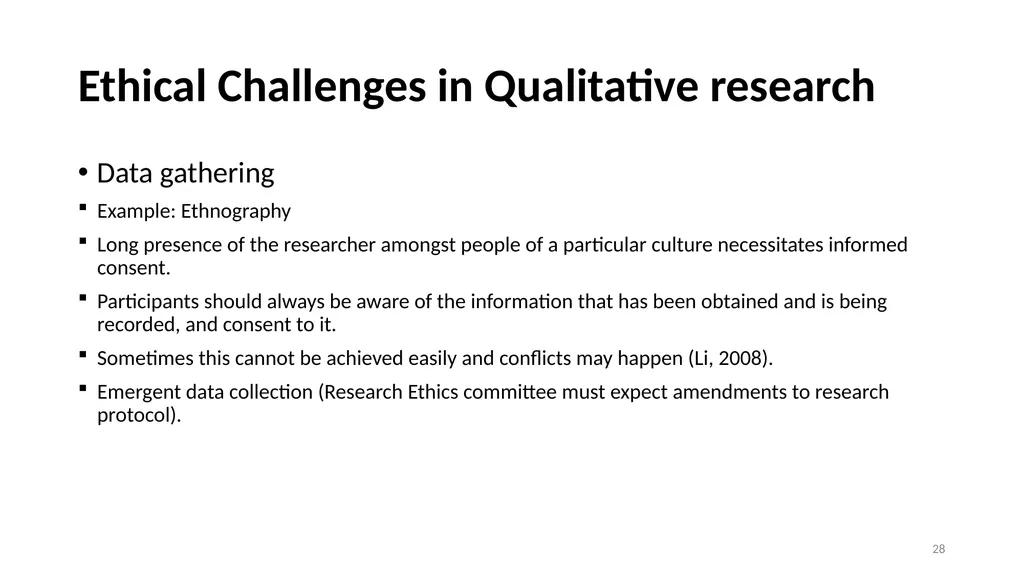 Ethical Challenges in Qualitative research

• Data gathering

▪ Example: Ethnography

▪ Long presence of the researcher amongst people of a particular culture necessitates informed consent.

▪ Participants should always be aware of the information that has been obtained and is being recorded, and consent to it.

▪ Sometimes this cannot be achieved easily and conflicts may happen (Li, 2008).

▪ Emergent data collection (Research Ethics committee must expect amendments to research protocol).

28